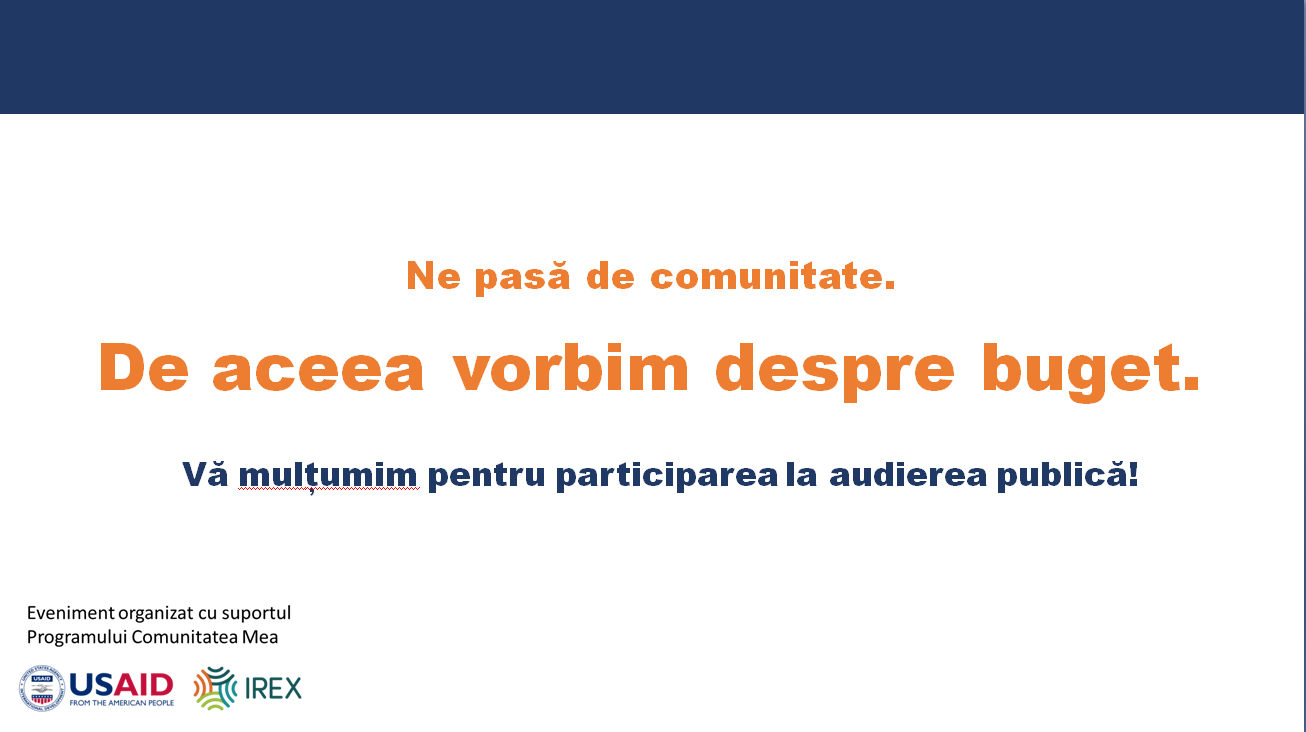 Ne pasă de comunitate.

De aceea vorbim despre buget.

Vă mulțumim pentru participarea la audierea publică!

Eveniment organizat cu suportul Programului Comunitatea Mea

USAID
FROM THE AMERICAN PEOPLE

IREX